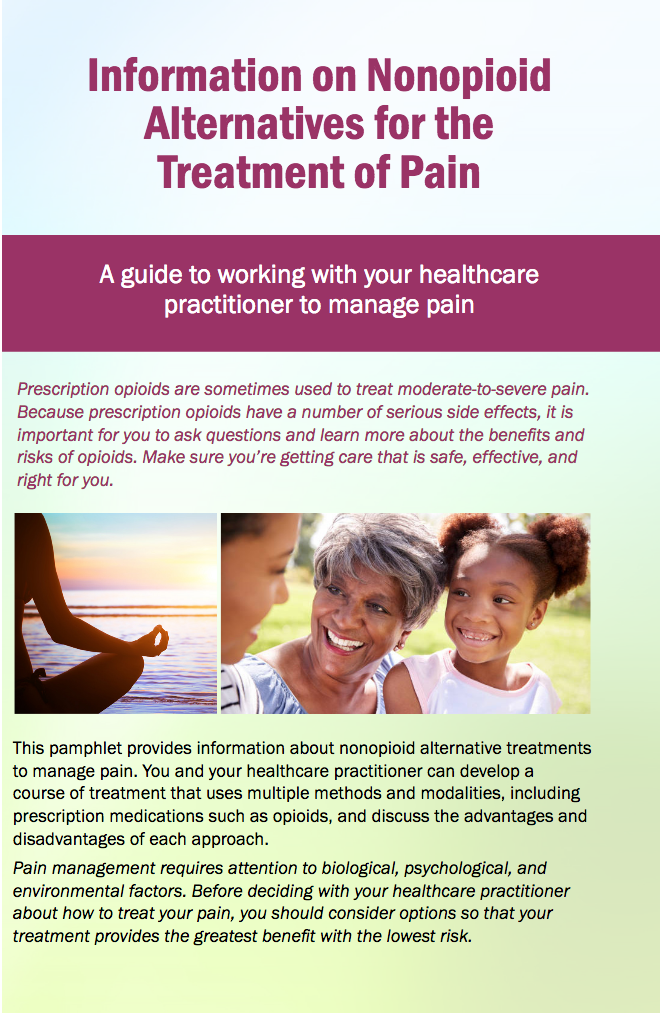 Information on Nonopioid Alternatives for the Treatment of Pain

A guide to working with your healthcare practitioner to manage pain

Prescription opioids are sometimes used to treat moderate-to-severe pain. Because prescription opioids have a number of serious side effects, it is important for you to ask questions and learn more about the benefits and risks of opioids. Make sure you're getting care that is safe, effective, and right for you.

This pamphlet provides information about nonopioid alternative treatments to manage pain. You and your healthcare practitioner can develop a course of treatment that uses multiple methods and modalities, including prescription medications such as opioids, and discuss the advantages and disadvantages of each approach.

Pain management requires attention to biological, psychological, and environmental factors. Before deciding with your healthcare practitioner about how to treat your pain, you should consider options so that your treatment provides the greatest benefit with the lowest risk.